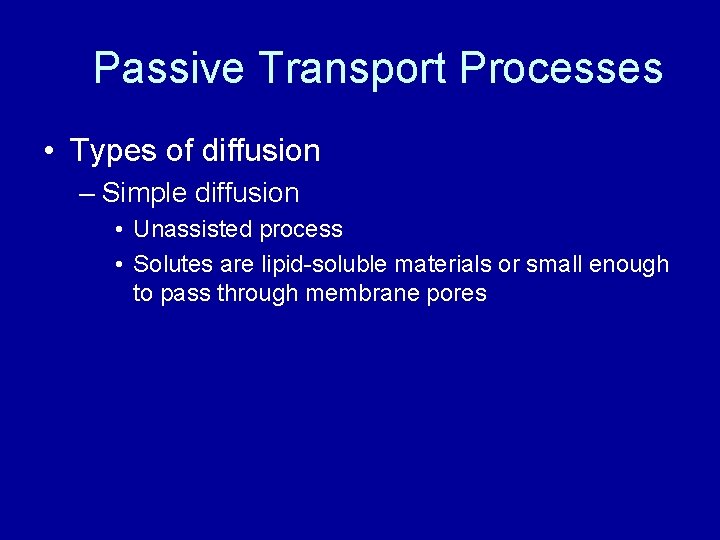 Passive Transport Processes

• Types of diffusion
– Simple diffusion
• Unassisted process
• Solutes are lipid-soluble materials or small enough to pass through membrane pores